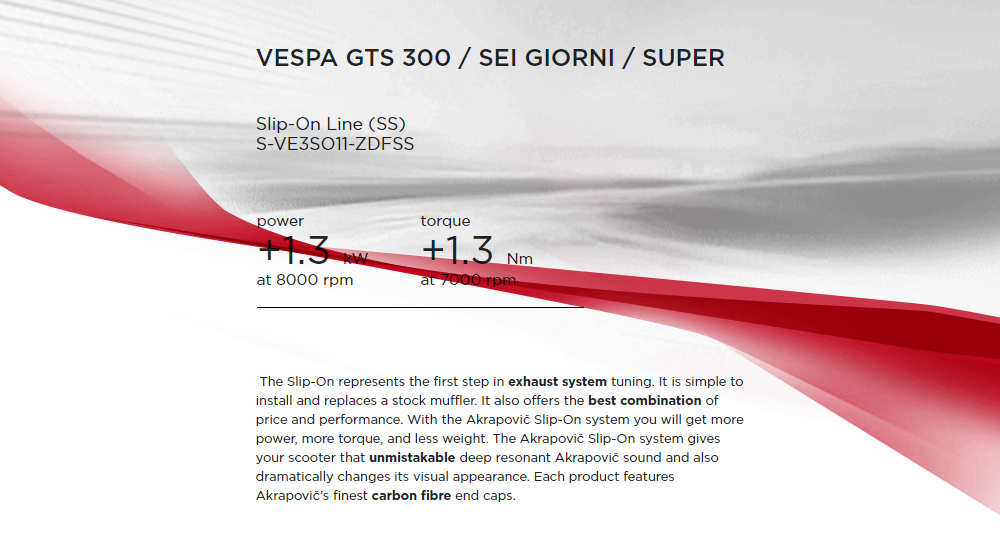 VESPA GTS 300 / SEI GIORNI / SUPER

Slip-On Line (SS)
S-VE3SO11-ZDFSS

power
+1.3 kW
at 8000 rpm

torque
+1.3 Nm
at 7000 rpm

The Slip-On represents the first step in exhaust system tuning. It is simple to install and replaces a stock muffler. It also offers the best combination of price and performance. With the Akrapovič Slip-On system you will get more power, more torque, and less weight. The Akrapovič Slip-On system gives your scooter that unmistakable deep resonant Akrapovič sound and also dramatically changes its visual appearance. Each product features Akrapovič's finest carbon fibre end caps.